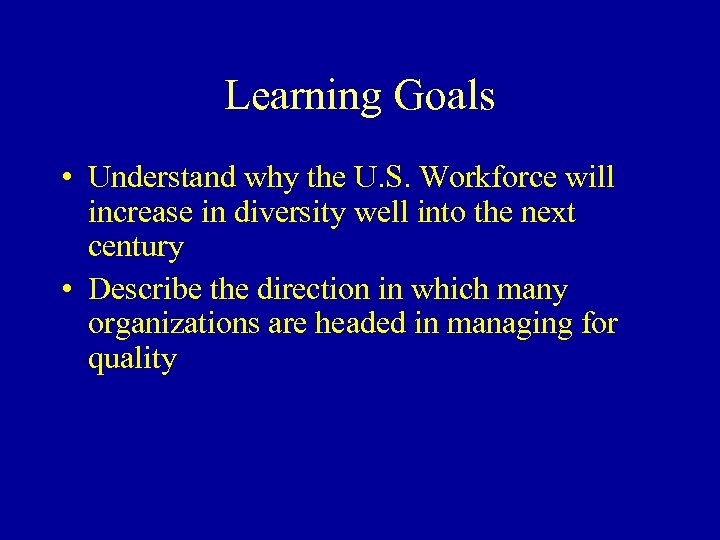 Learning Goals

• Understand why the U.S. Workforce will increase in diversity well into the next century

• Describe the direction in which many organizations are headed in managing for quality